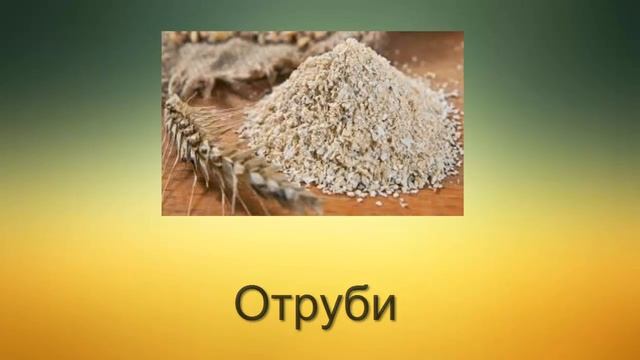 Отруби